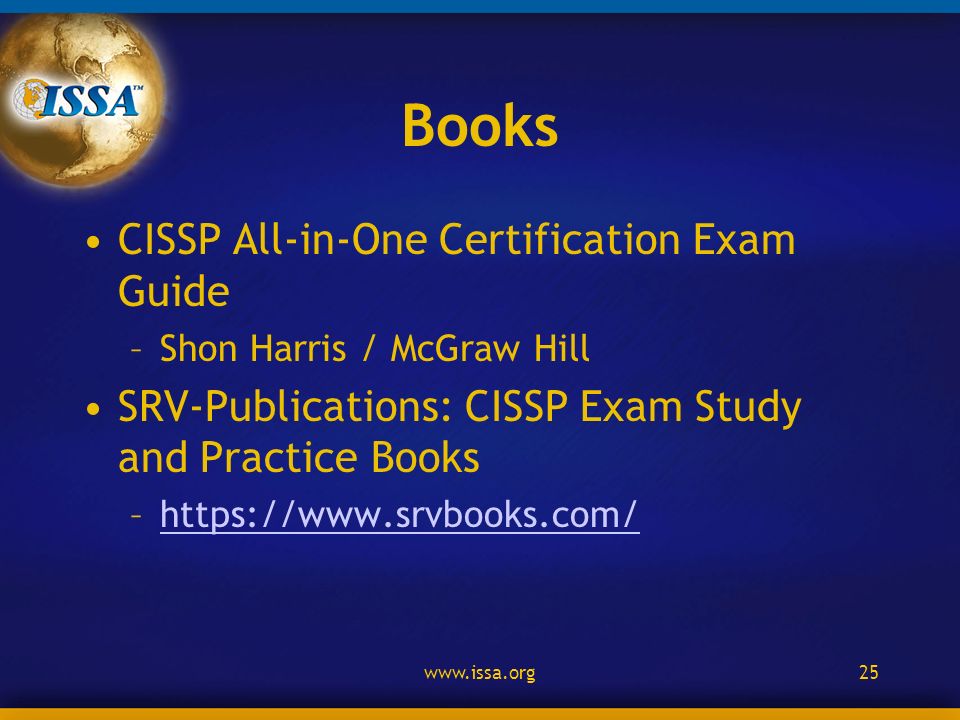 ISSA™

Books

• CISSP All-in-One Certification Exam Guide
– Shon Harris / McGraw Hill
• SRV-Publications: CISSP Exam Study and Practice Books
– https://www.srvbooks.com/

www.issa.org

25